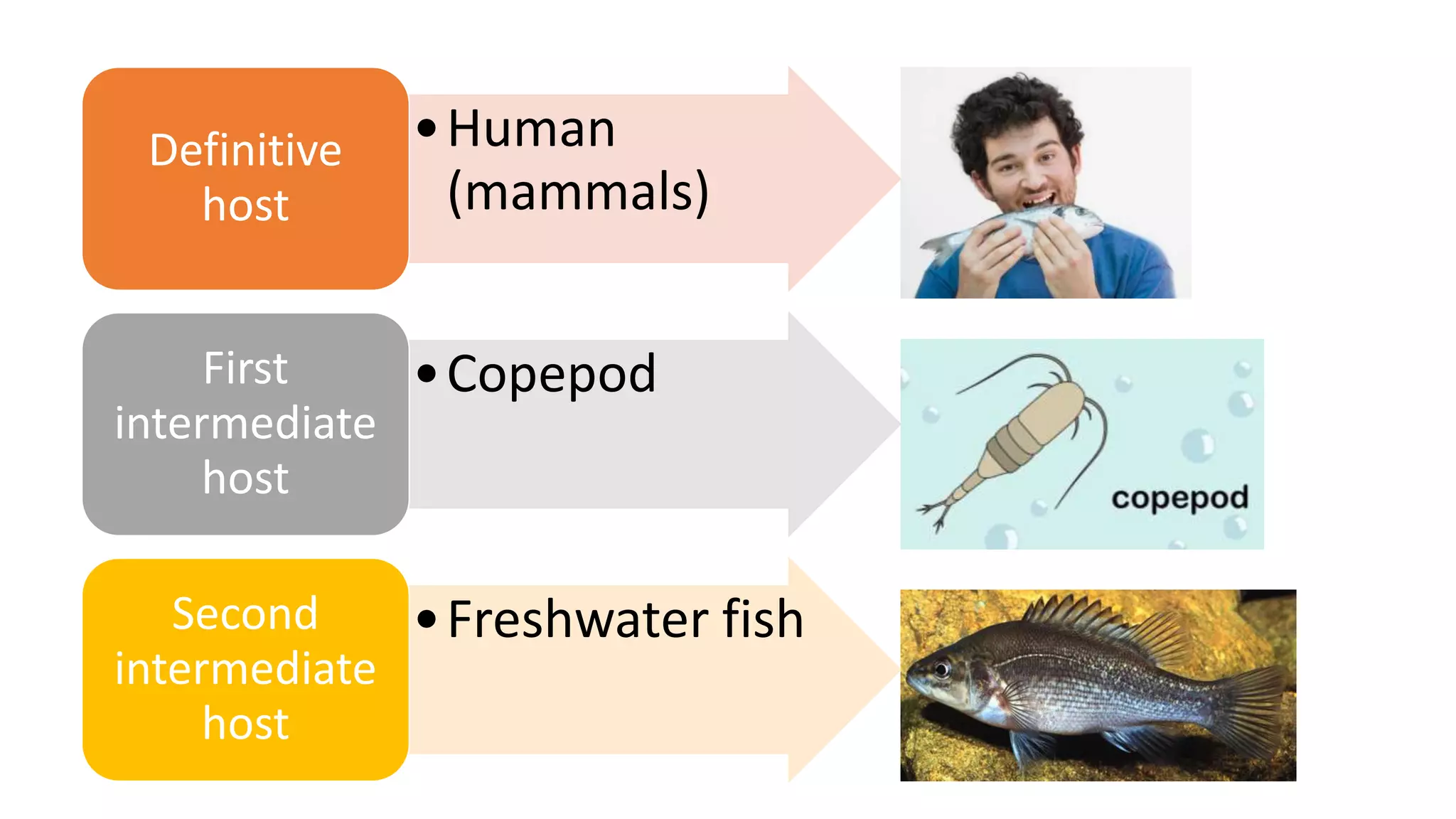 Definitive host

• Human (mammals)

First intermediate host

• Copepod

copepod

Second intermediate host

• Freshwater fish